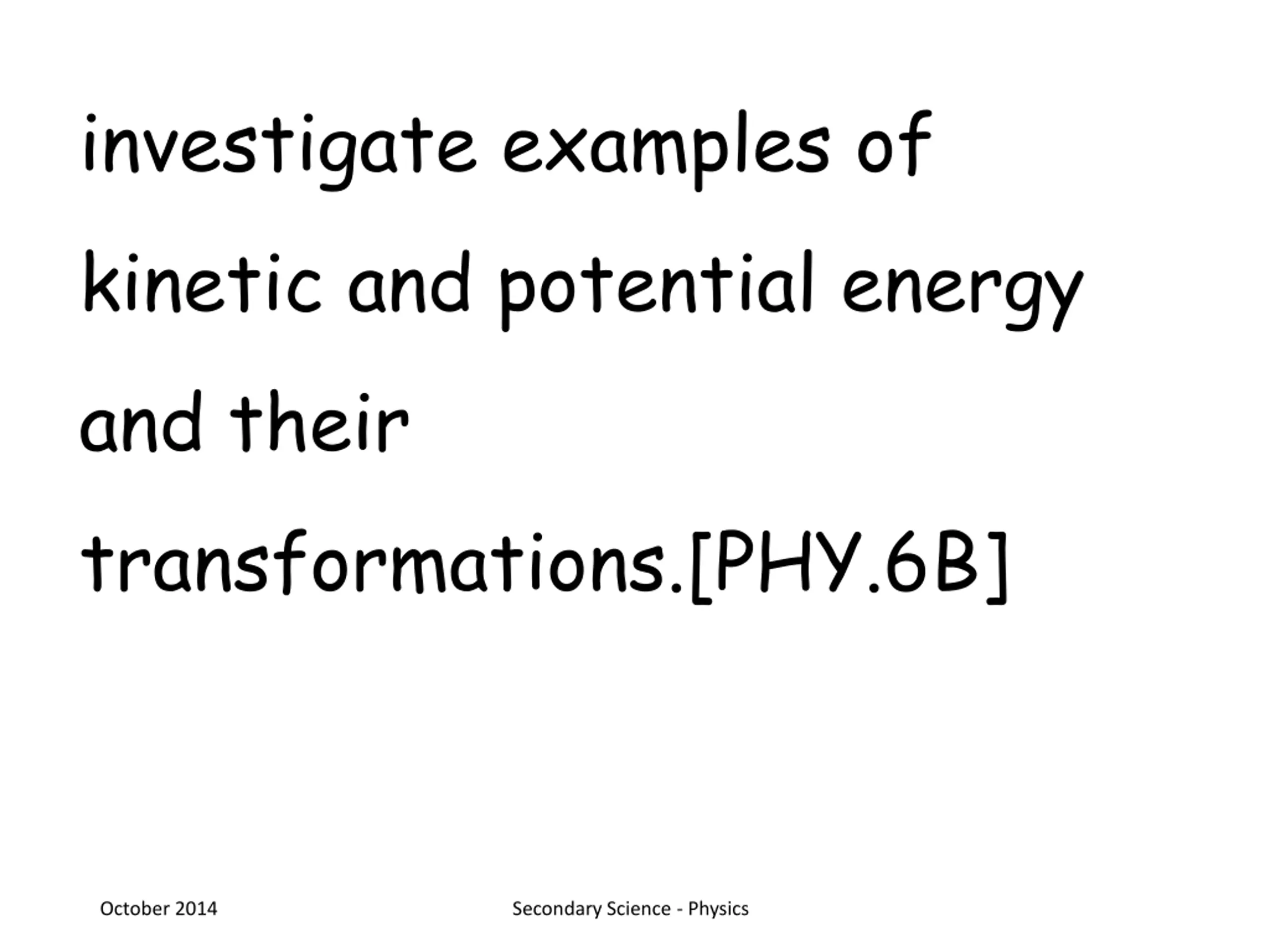 investigate examples of kinetic and potential energy and their transformations.[PHY.6B]

October 2014

Secondary Science - Physics